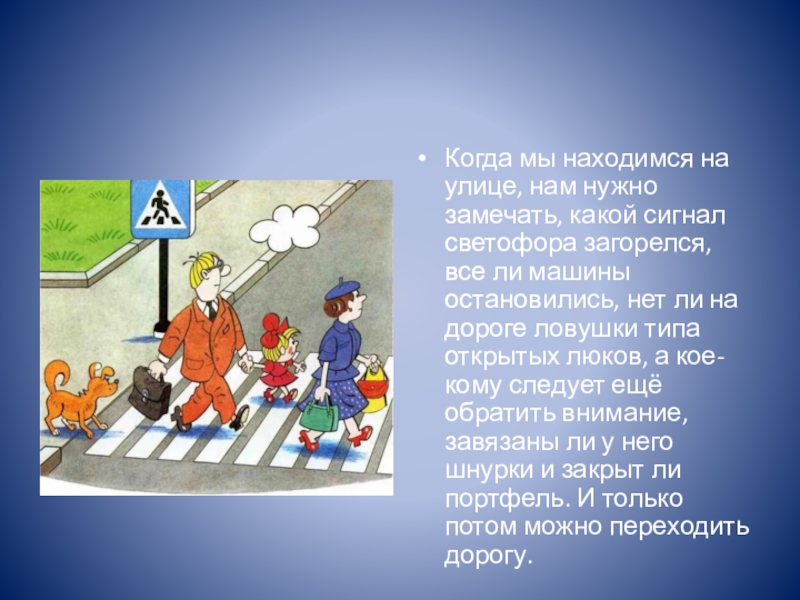 • Когда мы находимся на улице, нам нужно замечать, какой сигнал светофора загорелся, все ли машины остановились, нет ли на дороге ловушки типа открытых люков, а кое-кому следует ещё обратить внимание, завязаны ли у него шнурки и закрыт ли портфель. И только потом можно переходить дорогу.